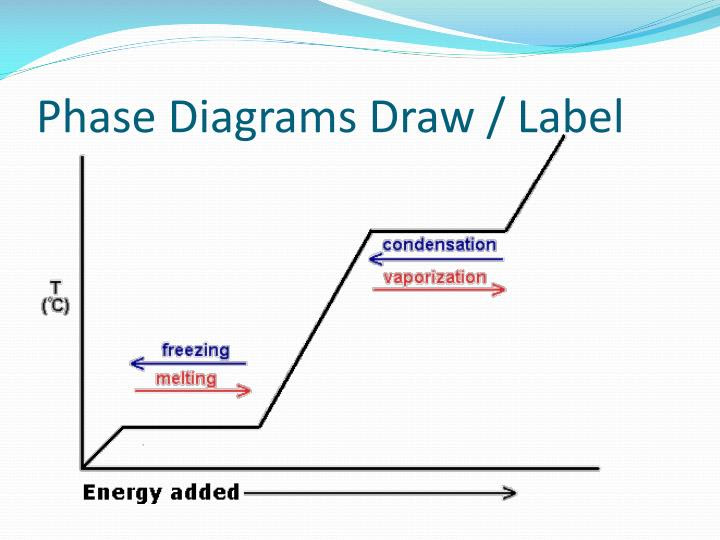 Phase Diagrams Draw / Label

T
(°C)

condensation
vaporization

freezing
melting

Energy added